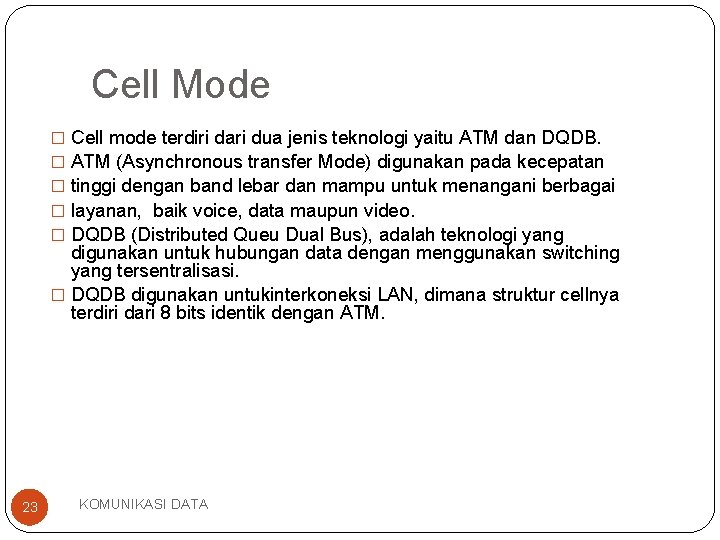 Cell Mode

□ Cell mode terdiri dari dua jenis teknologi yaitu ATM dan DQDB.
□ ATM (Asynchronous transfer Mode) digunakan pada kecepatan
□ tinggi dengan band lebar dan mampu untuk menangani berbagai
□ layanan,  baik voice, data maupun video.
□ DQDB (Distributed Queu Dual Bus), adalah teknologi yang digunakan untuk hubungan data dengan menggunakan switching yang tersentralisasi.
□ DQDB digunakan untukinterkoneksi LAN, dimana struktur cellnya terdiri dari 8 bits identik dengan ATM.

23

KOMUNIKASI DATA